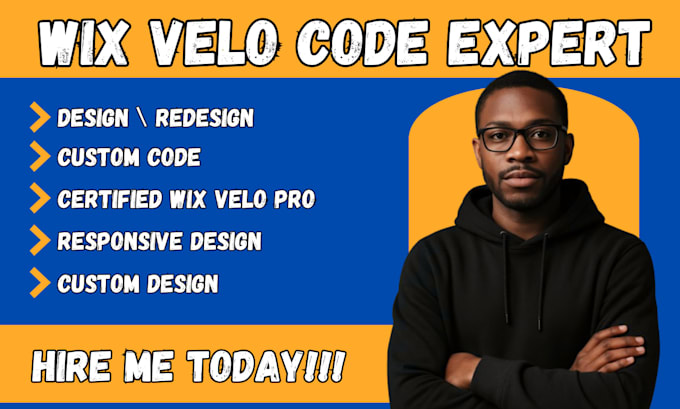 WIX VELO CODE EXPERT

DESIGN \ REDESIGN
CUSTOM CODE
CERTIFIED WIX VELO PRO
RESPONSIVE DESIGN
CUSTOM DESIGN

HIRE ME TODAY!!!